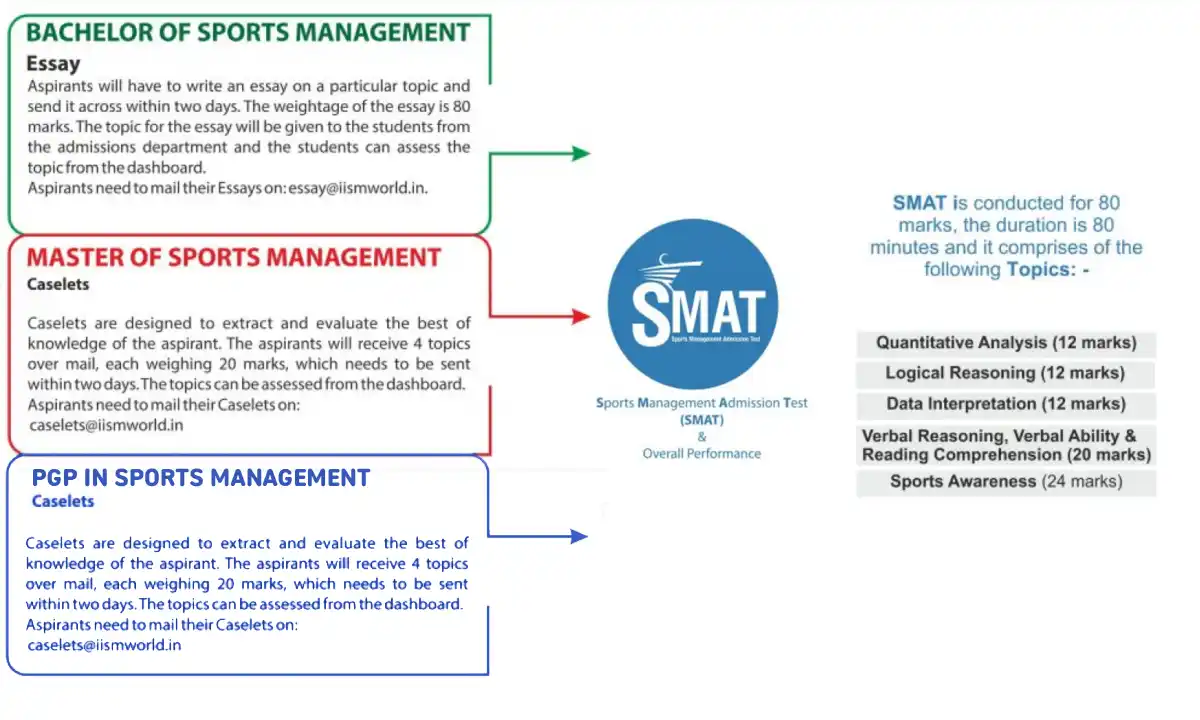 BACHELOR OF SPORTS MANAGEMENT
Essay
Aspirants will have to write an essay on a particular topic and send it across within two days. The weightage of the essay is 80 marks. The topic for the essay will be given to the students from the admissions department and the students can assess the topic from the dashboard.
Aspirants need to mail their Essays on: essay@iismworld.in.

MASTER OF SPORTS MANAGEMENT
Caselets

Caselets are designed to extract and evaluate the best of knowledge of the aspirant. The aspirants will receive 4 topics over mail, each weighing 20 marks, which needs to be sent within two days. The topics can be assessed from the dashboard.
Aspirants need to mail their Caselets on:
caselets@iismworld.in

PGP IN SPORTS MANAGEMENT
Caselets

Caselets are designed to extract and evaluate the best of knowledge of the aspirant. The aspirants will receive 4 topics over mail, each weighing 20 marks, which needs to be sent within two days. The topics can be assessed from the dashboard.
Aspirants need to mail their Caselets on:
caselets@iismworld.in

SMAT
Sports Management Admission Test

Sports Management Admission Test (SMAT) & Overall Performance

SMAT is conducted for 80 marks, the duration is 80 minutes and it comprises of the following Topics: -

Quantitative Analysis (12 marks)
Logical Reasoning (12 marks)
Data Interpretation (12 marks)
Verbal Reasoning, Verbal Ability & Reading Comprehension (20 marks)
Sports Awareness (24 marks)